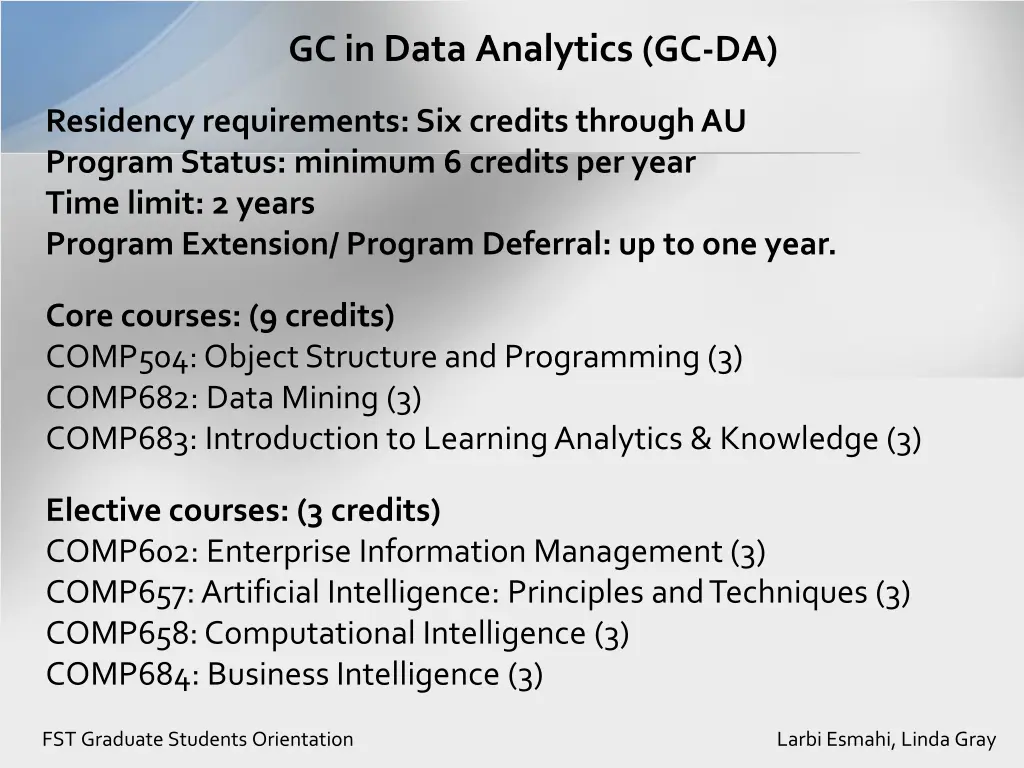 GC in Data Analytics (GC-DA)

Residency requirements: Six credits through AU
Program Status: minimum 6 credits per year
Time limit: 2 years
Program Extension/ Program Deferral: up to one year.

Core courses: (9 credits)
COMP504: Object Structure and Programming (3)
COMP682: Data Mining (3)
COMP683: Introduction to Learning Analytics & Knowledge (3)

Elective courses: (3 credits)
COMP602: Enterprise Information Management (3)
COMP657: Artificial Intelligence: Principles and Techniques (3)
COMP658: Computational Intelligence (3)
COMP684: Business Intelligence (3)

FST Graduate Students Orientation

Larbi Esmahi, Linda Gray